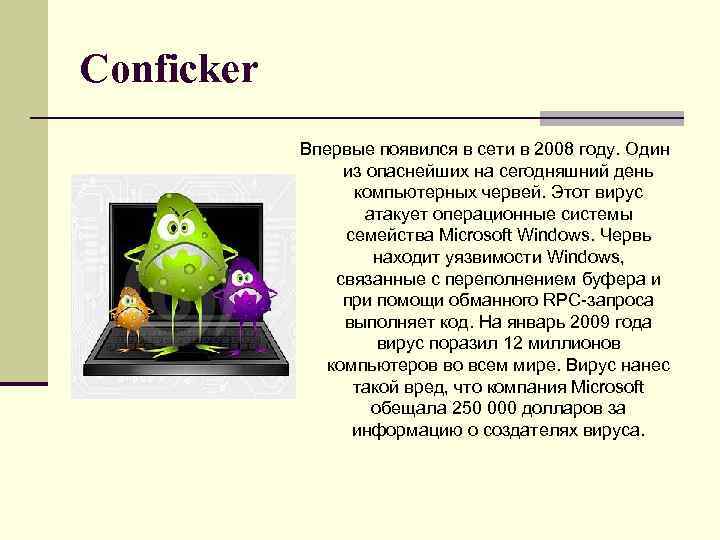 Conficker

Впервые появился в сети в 2008 году. Один из опаснейших на сегодняшний день компьютерных червей. Этот вирус атакует операционные системы семейства Microsoft Windows. Червь находит уязвимости Windows, связанные с переполнением буфера и при помощи обманного RPC-запроса выполняет код. На январь 2009 года вирус поразил 12 миллионов компьютеров во всем мире. Вирус нанес такой вред, что компания Microsoft обещала 250 000 долларов за информацию о создателях вируса.